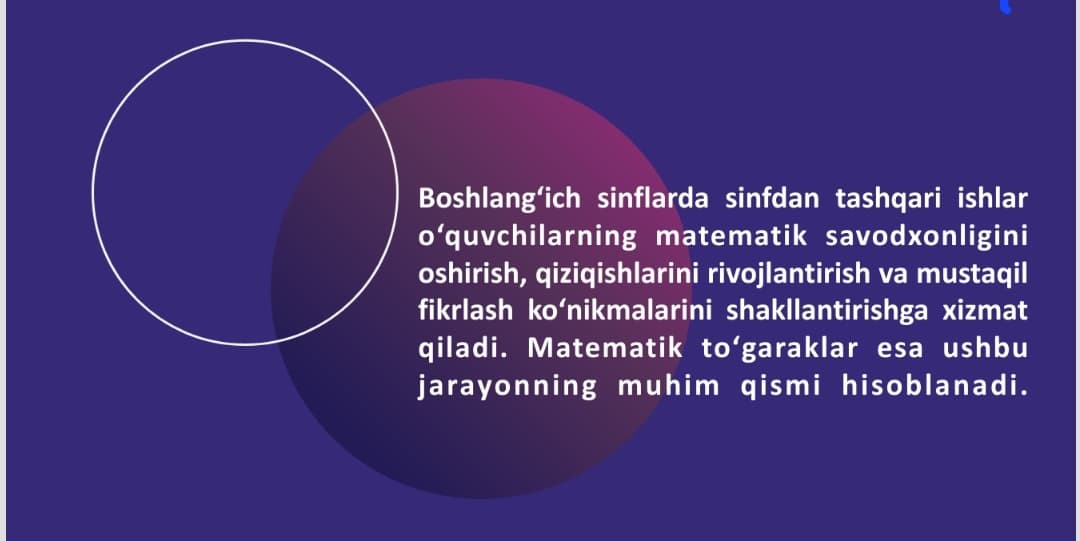 Boshlang‘ich sinflarda sinfdan tashqari ishlar o‘quvchilarning matematik savodxonligini oshirish, qiziqishlarini rivojlantirish va mustaqil fikrlash ko‘nikmalarini shakllantirishga xizmat qiladi. Matematik to‘garaklar esa ushbu jarayonning muhim qismi hisoblanadi.